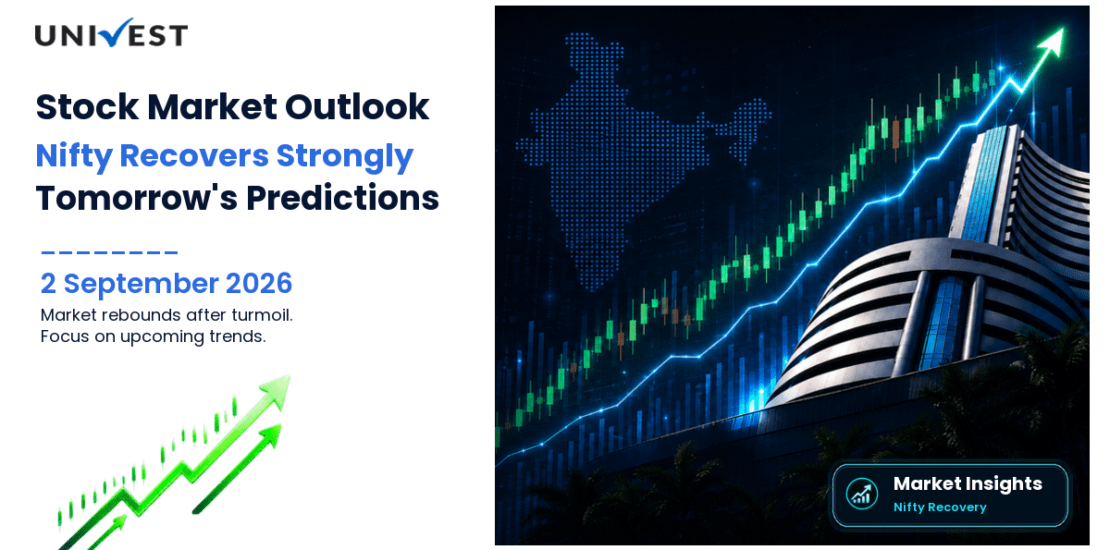 UNIVEST

Stock Market Outlook
Nifty Recovers Strongly
Tomorrow's Predictions

2 September 2026
Market rebounds after turmoil.
Focus on upcoming trends.

Market Insights
Nifty Recovery